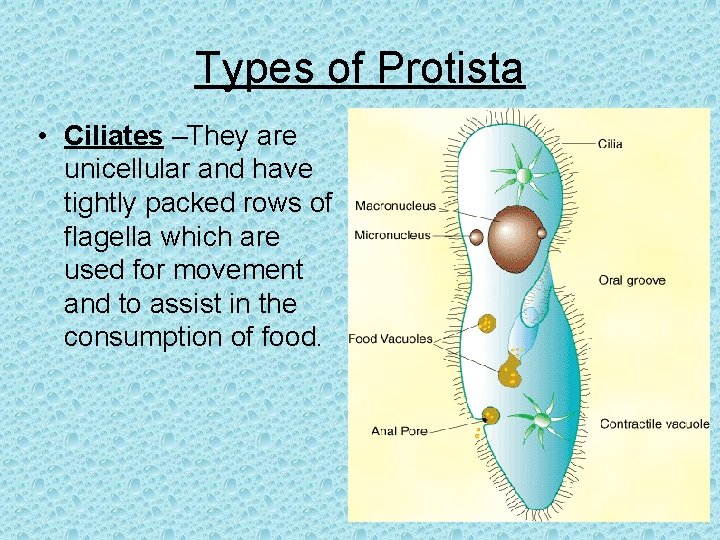 Types of Protista

• Ciliates –They are unicellular and have tightly packed rows of flagella which are used for movement and to assist in the consumption of food.

Cilia
Macronucleus
Micronucleus
Oral groove
Food Vacuoles
Anal Pore
Contractile vacuole